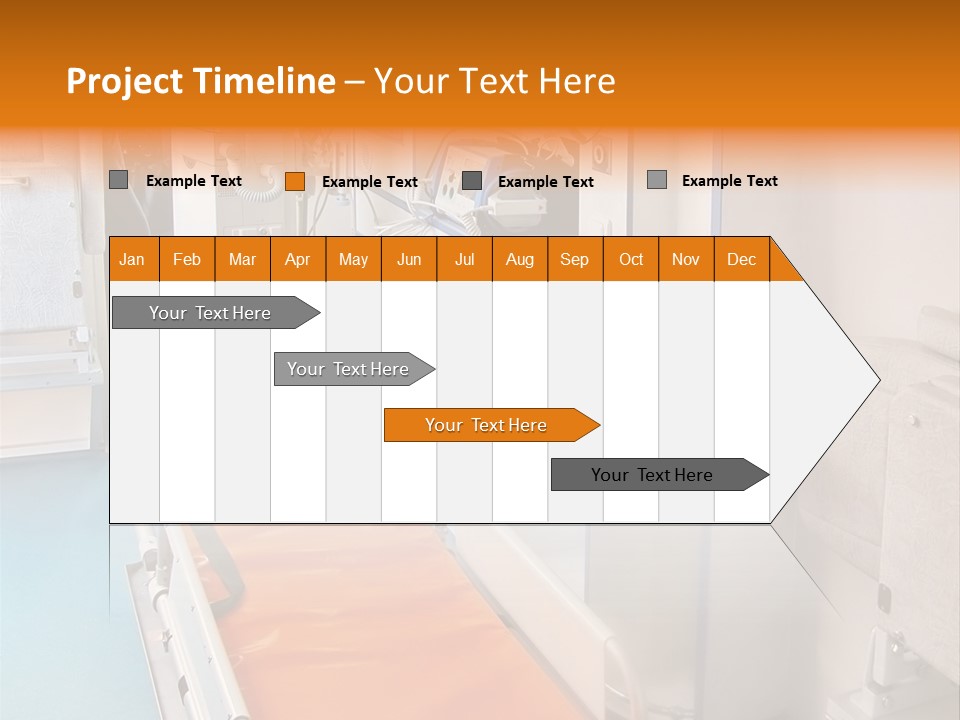 Project Timeline – Your Text Here

Example Text
Example Text
Example Text
Example Text

| Jan | Feb | Mar | Apr | May | Jun | Jul | Aug | Sep | Oct | Nov | Dec |
|---|---|---|---|---|---|---|---|---|---|---|---|

Your Text Here
Your Text Here
Your Text Here
Your Text Here